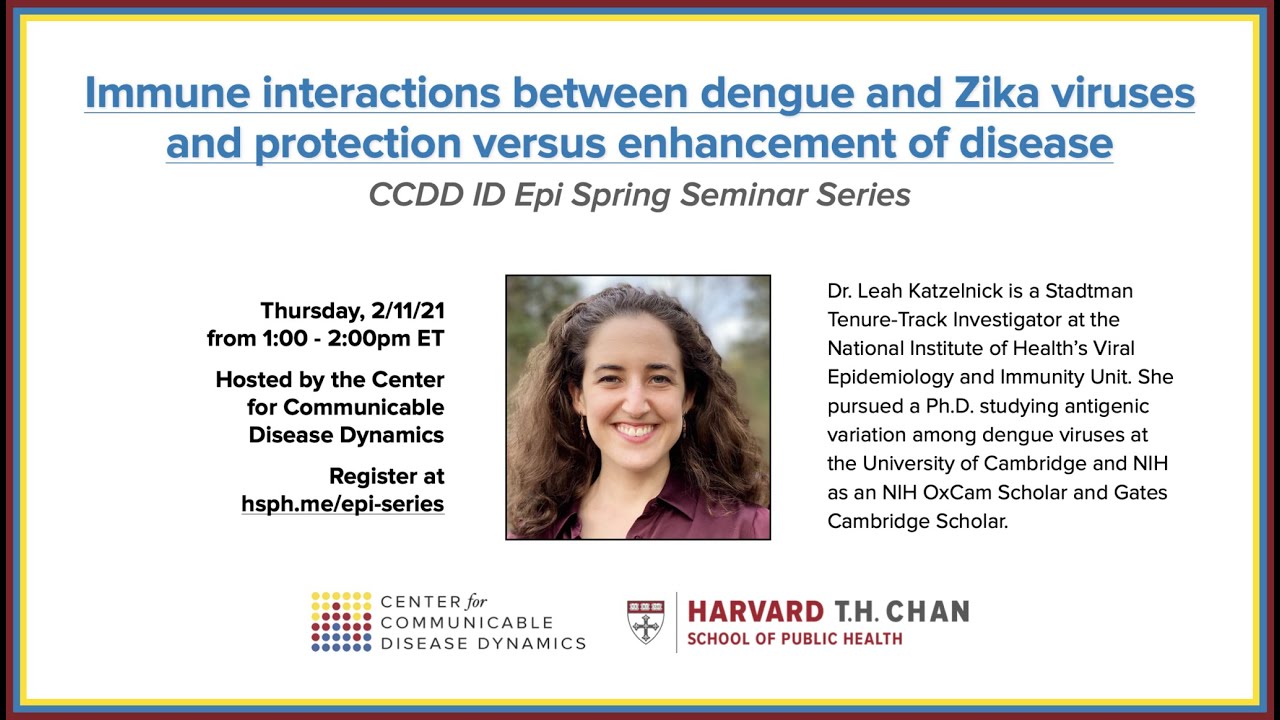 Immune interactions between dengue and Zika viruses and protection versus enhancement of disease

CCDD ID Epi Spring Seminar Series

Thursday, 2/11/21
from 1:00 - 2:00pm ET

Hosted by the Center for Communicable Disease Dynamics

Register at
hsph.me/epi-series

Dr. Leah Katzelnick is a Stadtman Tenure-Track Investigator at the National Institute of Health's Viral Epidemiology and Immunity Unit. She pursued a Ph.D. studying antigenic variation among dengue viruses at the University of Cambridge and NIH as an NIH OxCam Scholar and Gates Cambridge Scholar.

CENTER for
COMMUNICABLE
DISEASE DYNAMICS

HARVARD T.H. CHAN
SCHOOL OF PUBLIC HEALTH